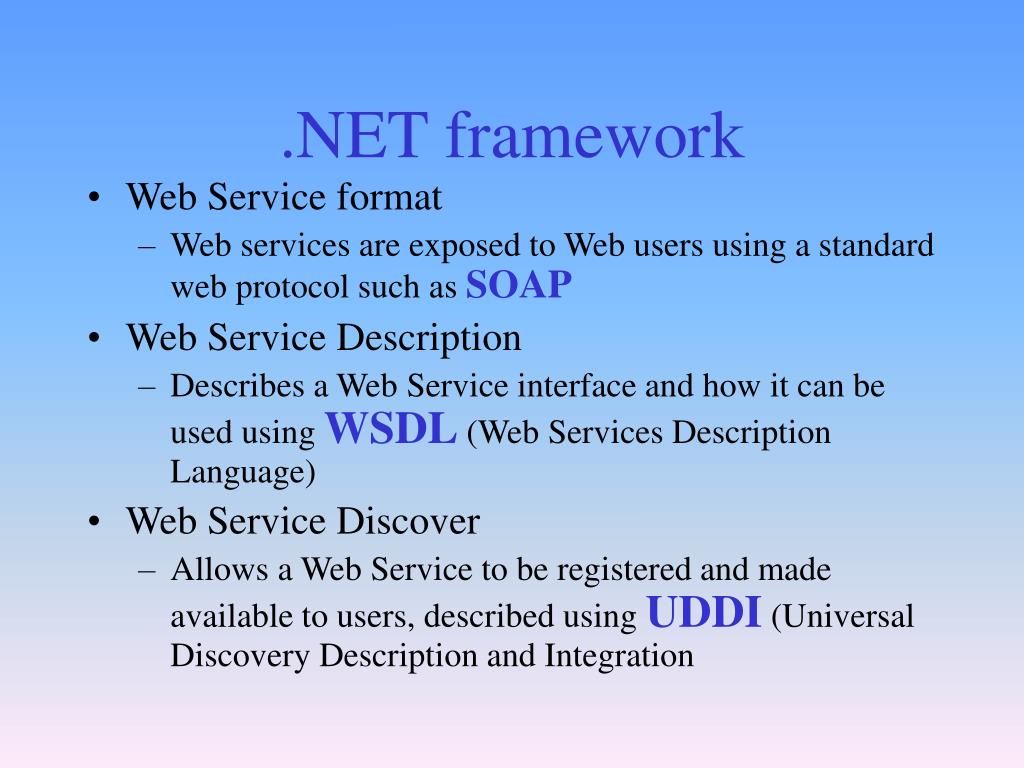 .NET framework

• Web Service format
– Web services are exposed to Web users using a standard web protocol such as SOAP

• Web Service Description
– Describes a Web Service interface and how it can be used using WSDL (Web Services Description Language)

• Web Service Discover
– Allows a Web Service to be registered and made available to users, described using UDDI (Universal Discovery Description and Integration